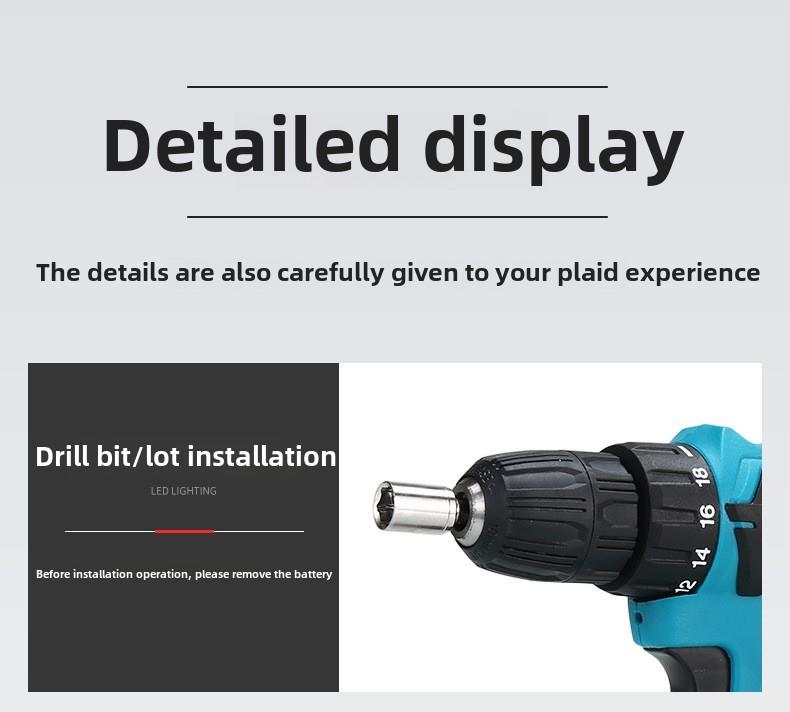 Detailed display

The details are also carefully given to your plaid experience

Drill bit/lot installation

LED LIGHTING

Before installation operation, please remove the battery

18
16
14
12